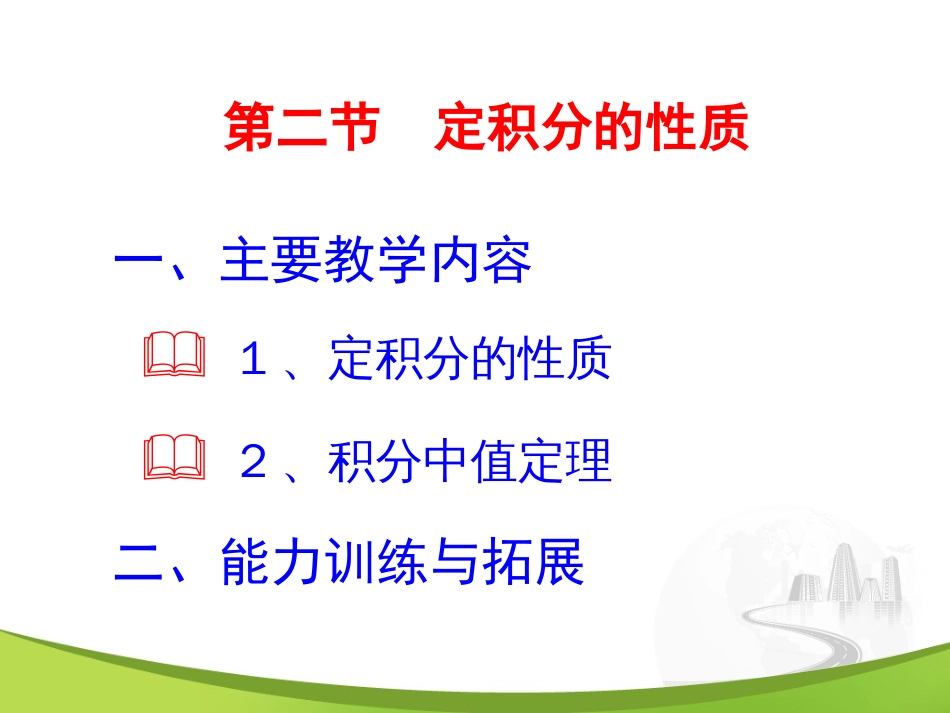 第二节　定积分的性质

一、主要教学内容

１、定积分的性质

２、积分中值定理

二、能力训练与拓展